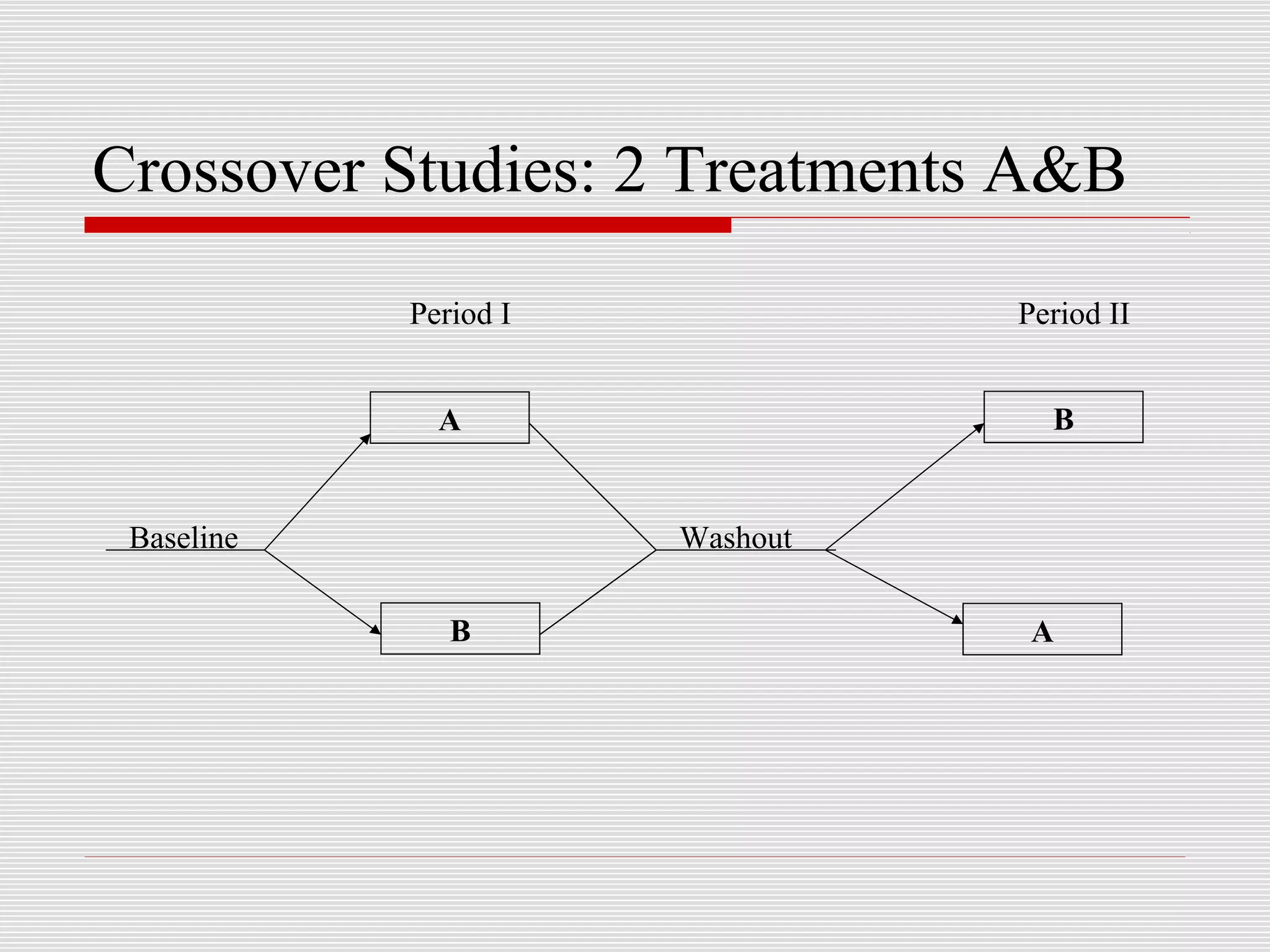 Crossover Studies: 2 Treatments A&B

Period I

Period II

A

B

Baseline

Washout

B

A